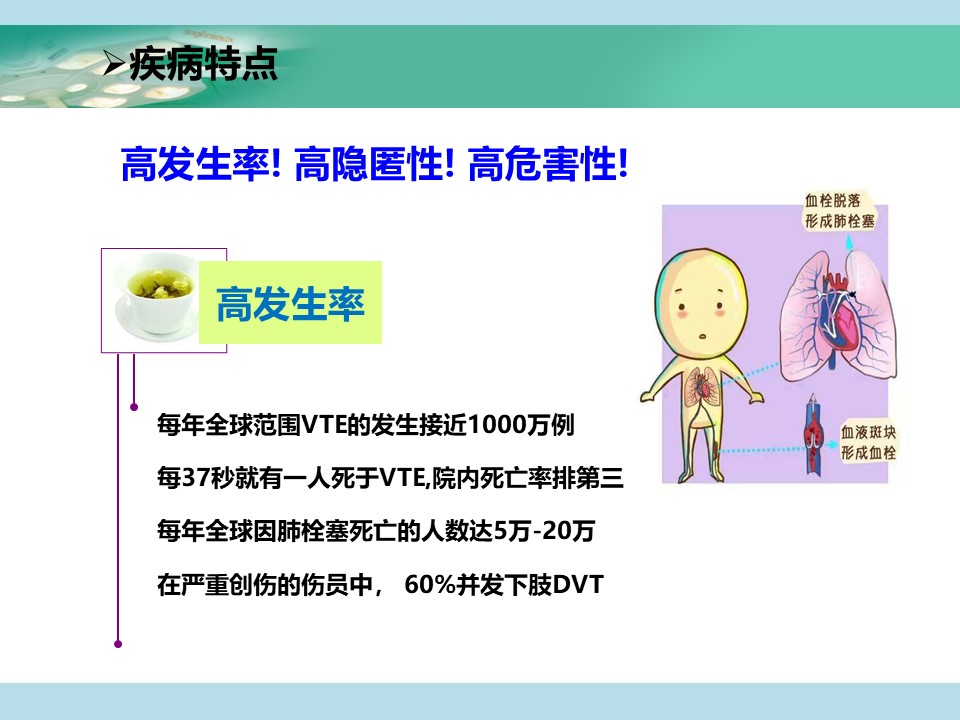 ➢疾病特点

高发生率! 高隐匿性! 高危害性!

高发生率

每年全球范围VTE的发生接近1000万例

每37秒就有一人死于VTE,院内死亡率排第三

每年全球因肺栓塞死亡的人数达5万-20万

在严重创伤的伤员中， 60%并发下肢DVT

血栓脱落
形成肺栓塞

血液斑块
形成血栓